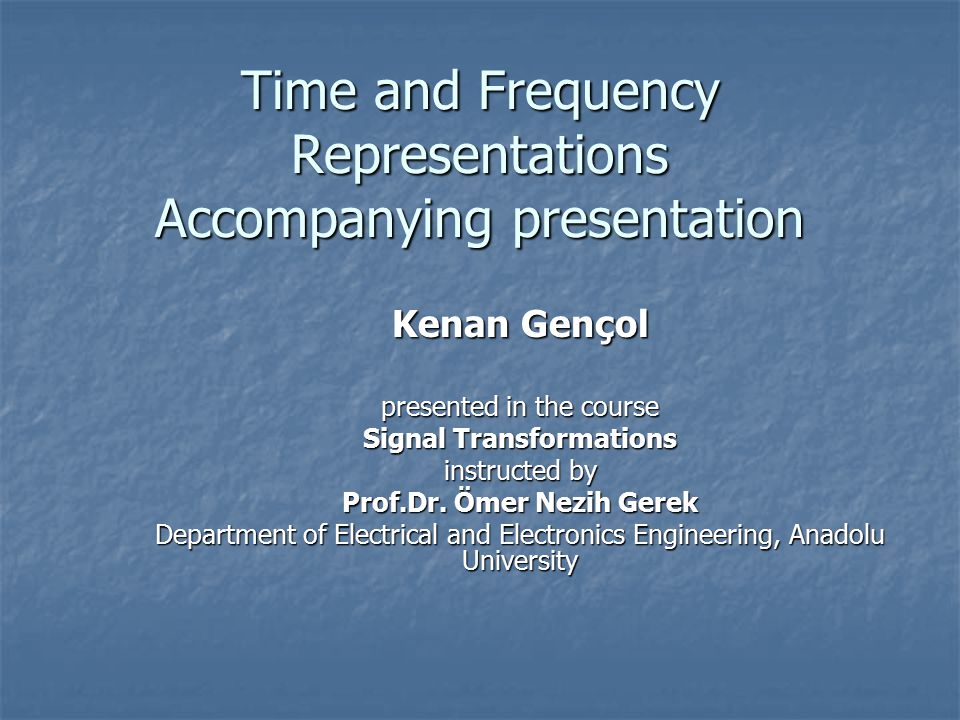 Time and Frequency Representations
Accompanying presentation

Kenan Gençol

presented in the course
Signal Transformations
instructed by
Prof.Dr. Ömer Nezih Gerek
Department of Electrical and Electronics Engineering, Anadolu University